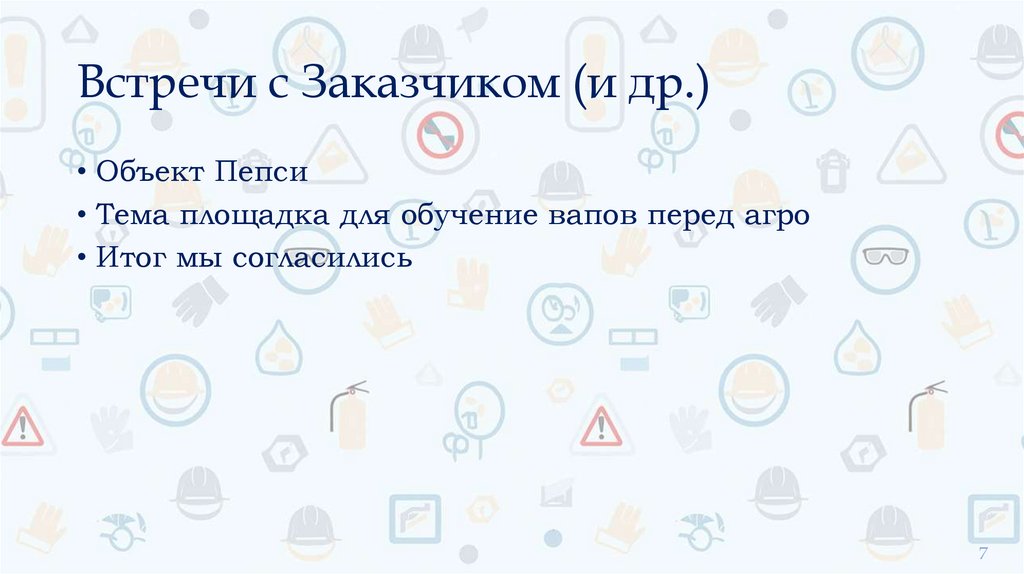 Встречи с Заказчиком (и др.)

• Объект Пепси
• Тема площадка для обучение вапов перед агро
• Итог мы согласились

7